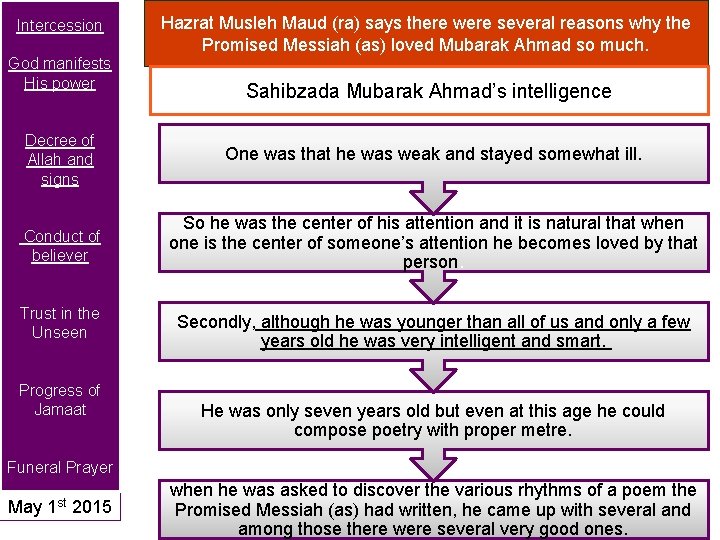 Intercession

God manifests His power

Decree of Allah and signs

Conduct of believer

Trust in the Unseen

Progress of Jamaat

Funeral Prayer

May 1$^{st}$ 2015

Hazrat Musleh Maud (ra) says there were several reasons why the Promised Messiah (as) loved Mubarak Ahmad so much.

Sahibzada Mubarak Ahmad's intelligence

One was that he was weak and stayed somewhat ill.

So he was the center of his attention and it is natural that when one is the center of someone's attention he becomes loved by that person

Secondly, although he was younger than all of us and only a few years old he was very intelligent and smart.

He was only seven years old but even at this age he could compose poetry with proper metre.

when he was asked to discover the various rhythms of a poem the Promised Messiah (as) had written, he came up with several and among those there were several very good ones.